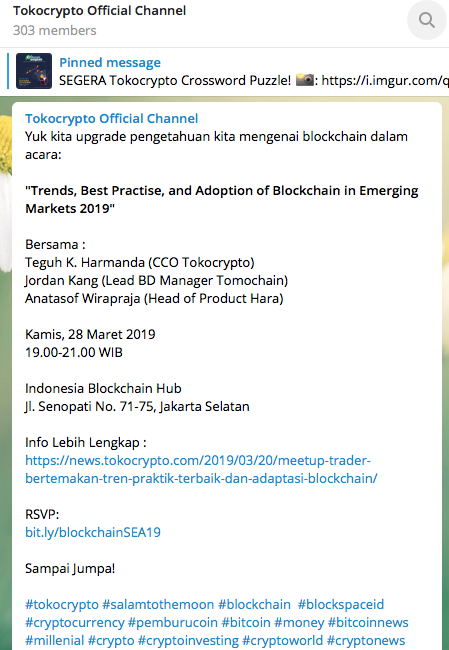 Tokocrypto Official Channel
303 members

Pinned message
SEGERA Tokocrypto Crossword Puzzle! 📷: https://i.imgur.com/q

Tokocrypto Official Channel
Yuk kita upgrade pengetahuan kita mengenai blockchain dalam acara:

"Trends, Best Practise, and Adoption of Blockchain in Emerging Markets 2019"

Bersama :
Teguh K. Harmanda (CCO Tokocrypto)
Jordan Kang (Lead BD Manager Tomochain)
Anatasof Wirapraja (Head of Product Hara)

Kamis, 28 Maret 2019
19.00-21.00 WIB

Indonesia Blockchain Hub
Jl. Senopati No. 71-75, Jakarta Selatan

Info Lebih Lengkap :
https://news.tokocrypto.com/2019/03/20/meetup-trader-bertemakan-tren-praktik-terbaik-dan-adaptasi-blockchain/

RSVP:
bit.ly/blockchainSEA19

Sampai Jumpa!

#tokocrypto #salamtothemoon #blockchain #blockspaceid #cryptocurrency #pemburucoin #bitcoin #money #bitcoinnews #millenial #crypto #cryptoinvesting #cryptoworld #cryptonews